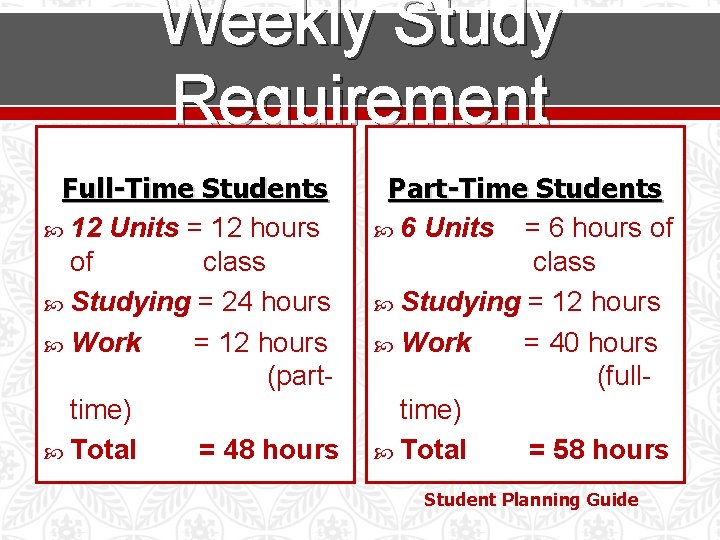 Weekly Study Requirement

Full-Time Students

12 Units = 12 hours of class

Studying = 24 hours

Work = 12 hours (part-time)

Total = 48 hours

Part-Time Students

6 Units = 6 hours of class

Studying = 12 hours

Work = 40 hours (full-time)

Total = 58 hours

Student Planning Guide